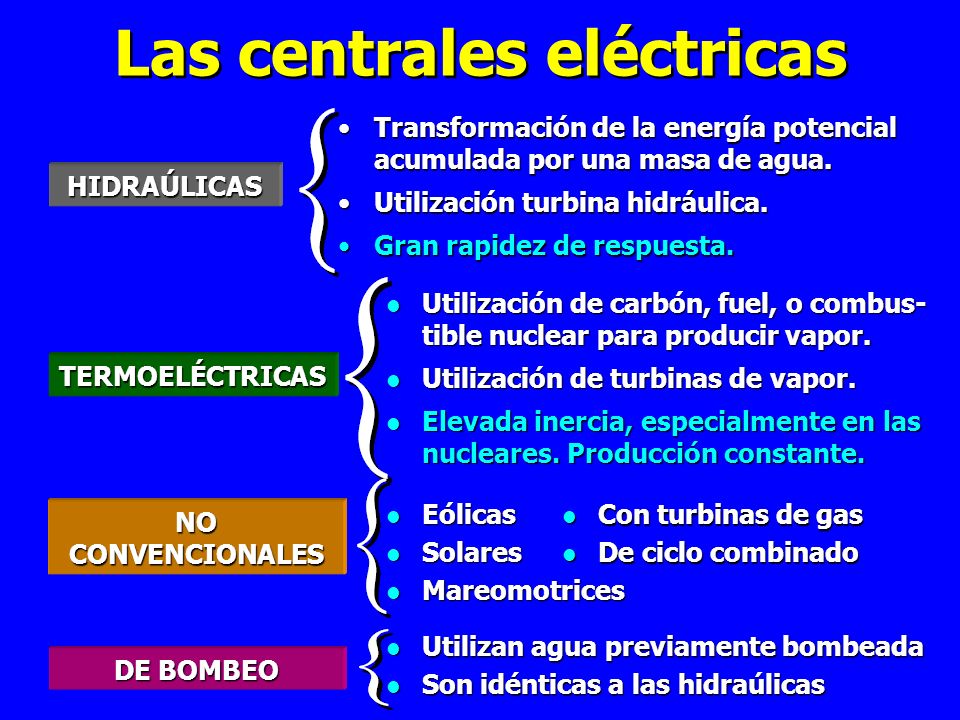 Las centrales eléctricas

HIDRAÚLICAS

• Transformación de la energía potencial acumulada por una masa de agua.
• Utilización turbina hidráulica.
• Gran rapidez de respuesta.

TERMOELÉCTRICAS

• Utilización de carbón, fuel, o combustible nuclear para producir vapor.
• Utilización de turbinas de vapor.
• Elevada inercia, especialmente en las nucleares. Producción constante.

NO CONVENCIONALES

• Eólicas
• Solares
• Mareomotrices
• Con turbinas de gas
• De ciclo combinado

DE BOMBEO

• Utilizan agua previamente bombeada
• Son idénticas a las hidraúlicas